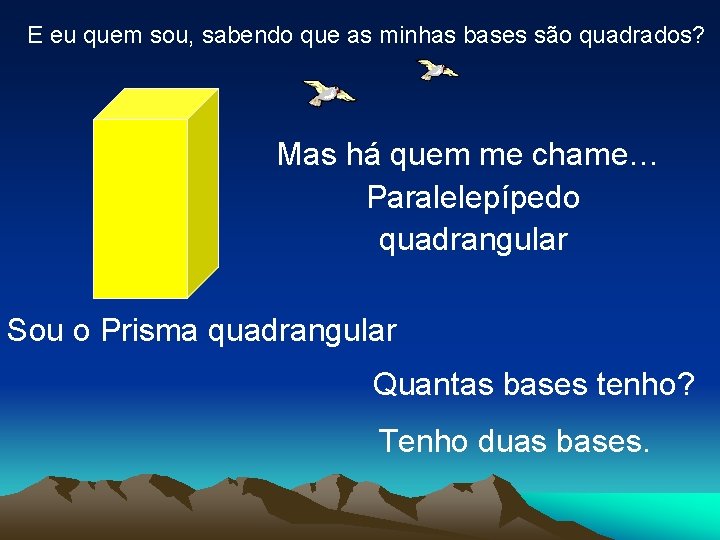 E eu quem sou, sabendo que as minhas bases são quadrados?

Mas há quem me chame… Paralelepípedo quadrangular

Sou o Prisma quadrangular

Quantas bases tenho?

Tenho duas bases.